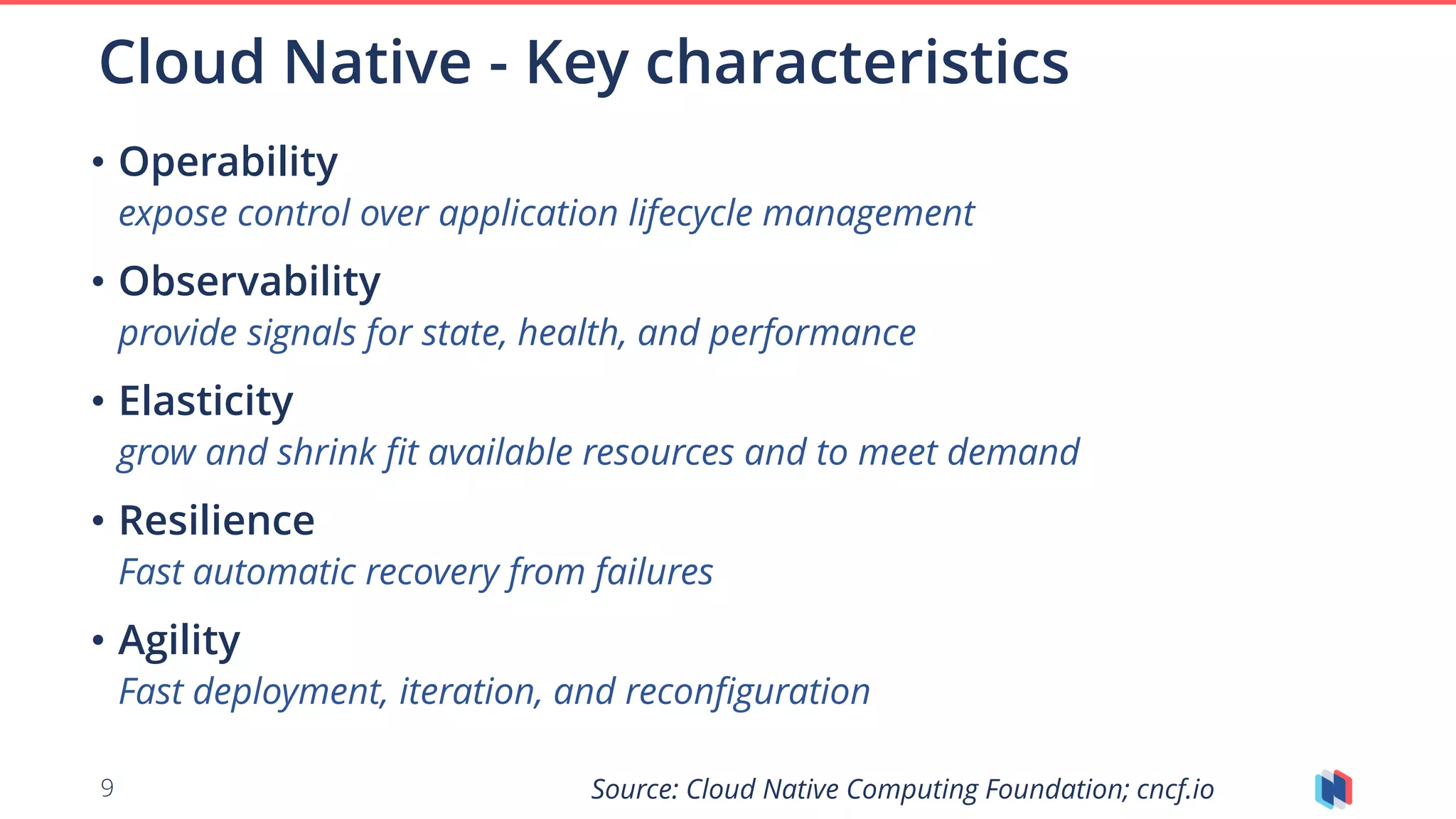 Cloud Native - Key characteristics

• Operability
expose control over application lifecycle management

• Observability
provide signals for state, health, and performance

• Elasticity
grow and shrink fit available resources and to meet demand

• Resilience
Fast automatic recovery from failures

• Agility
Fast deployment, iteration, and reconfiguration

9

Source: Cloud Native Computing Foundation; cncf.io